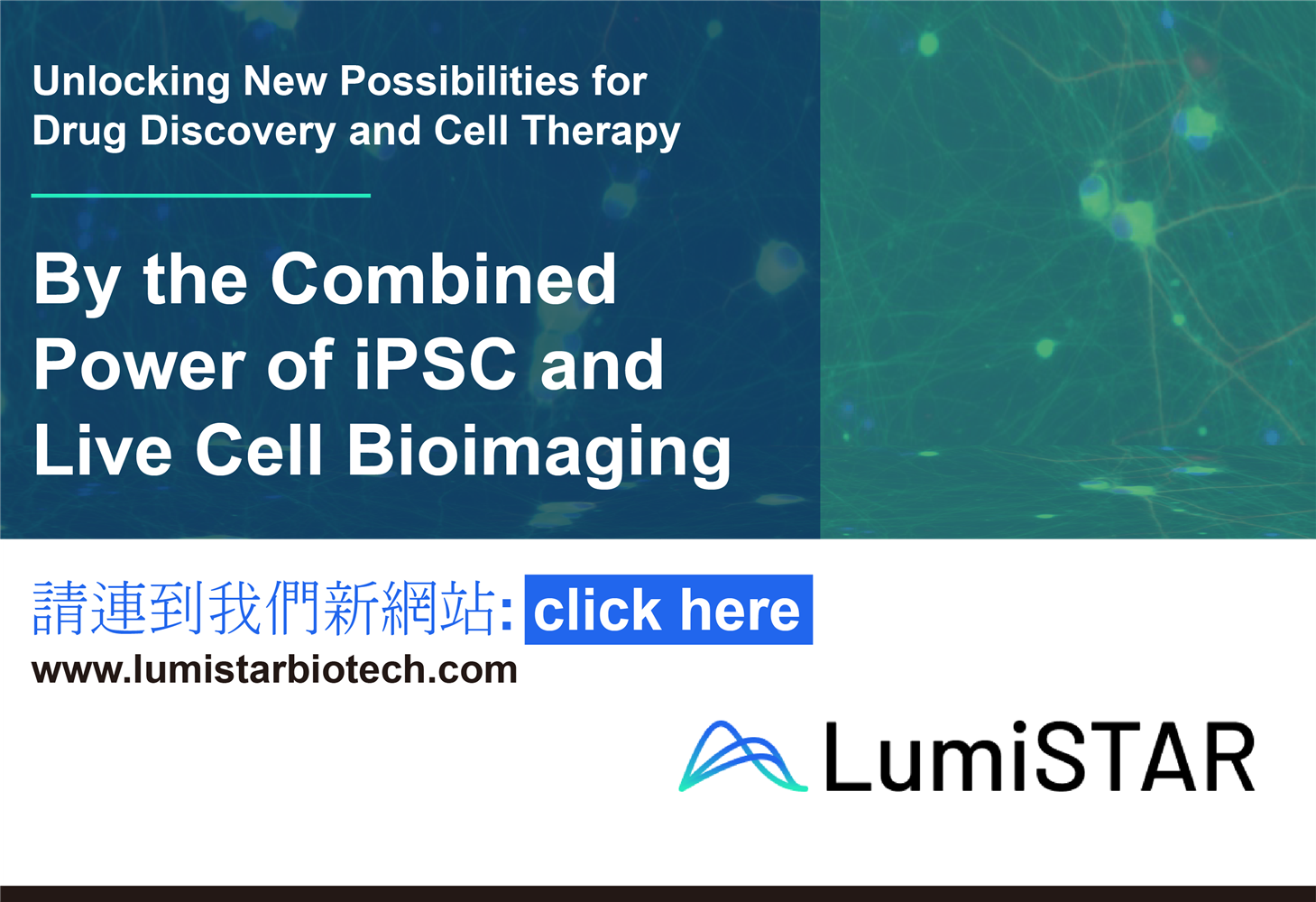 Unlocking New Possibilities for Drug Discovery and Cell Therapy

By the Combined Power of iPSC and Live Cell Bioimaging

請連到我們新網站: click here

www.lumistarbiotech.com

LumiSTAR